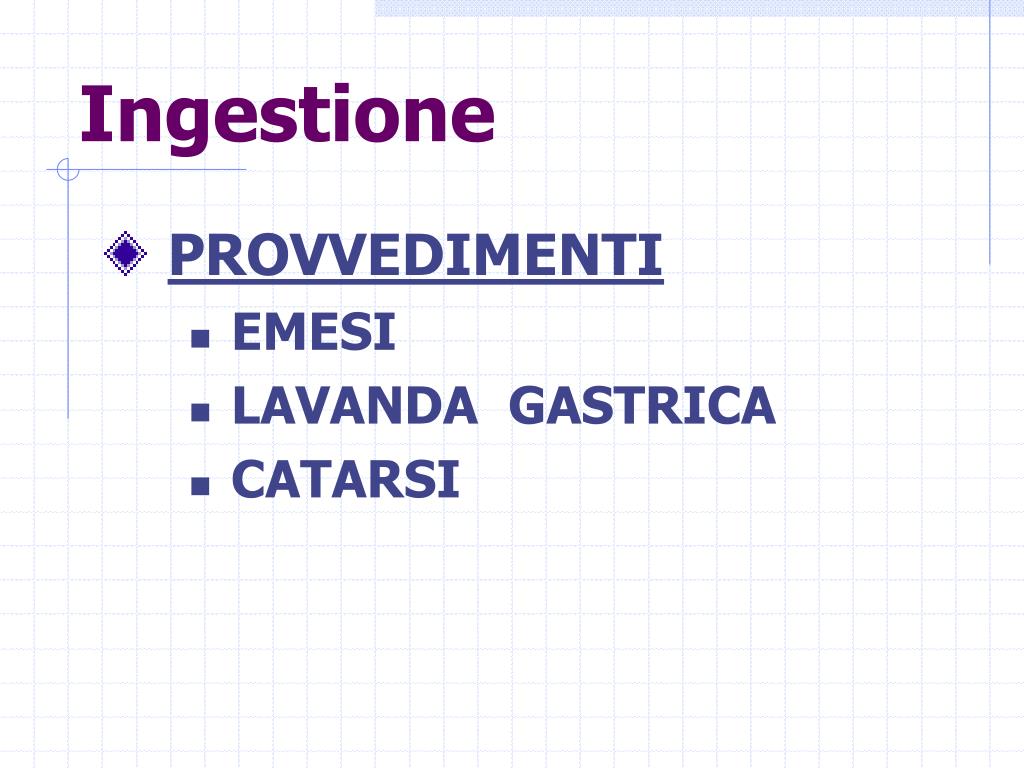 Ingestione

PROVVEDIMENTI
EMESI
LAVANDA GASTRICA
CATARSI